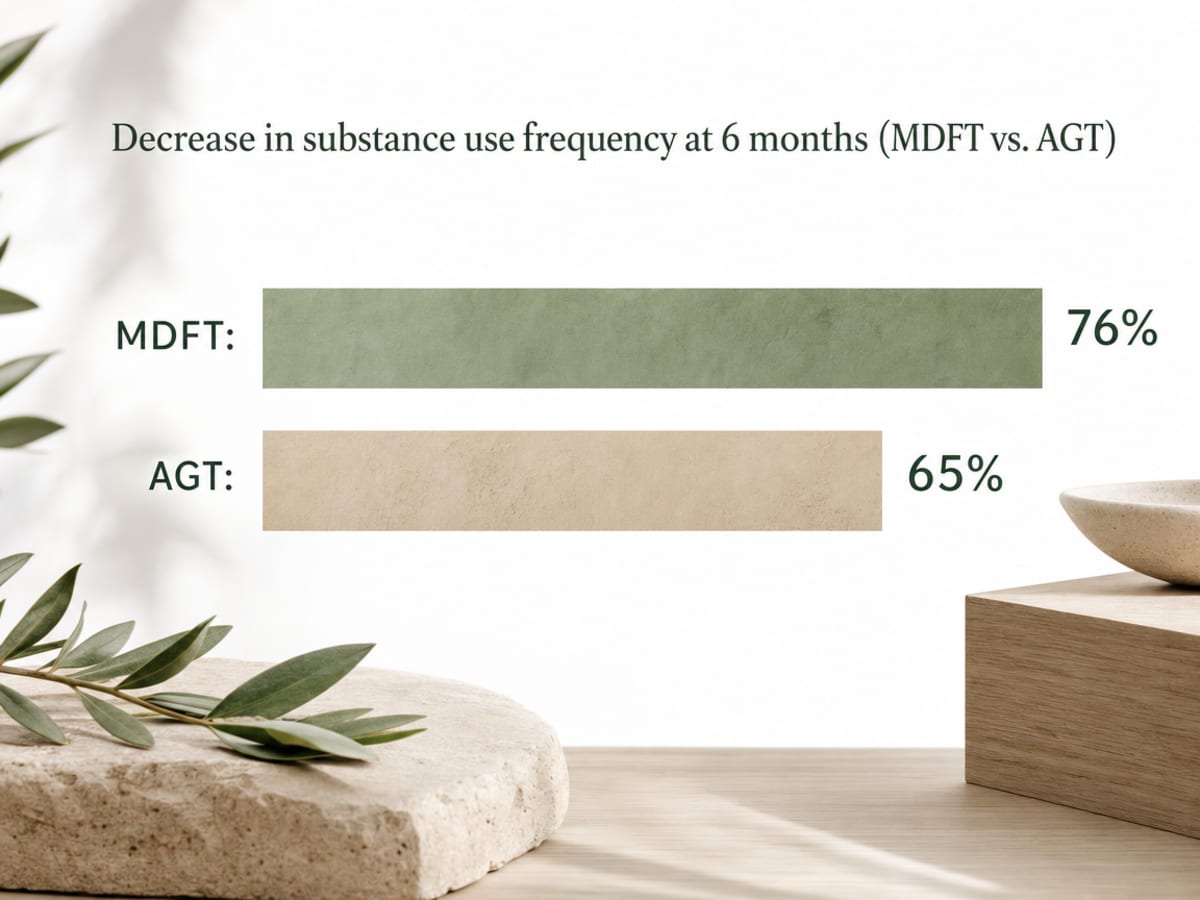 Decrease in substance use frequency at 6 months (MDFT vs. AGT)

MDFT: 76%

AGT: 65%